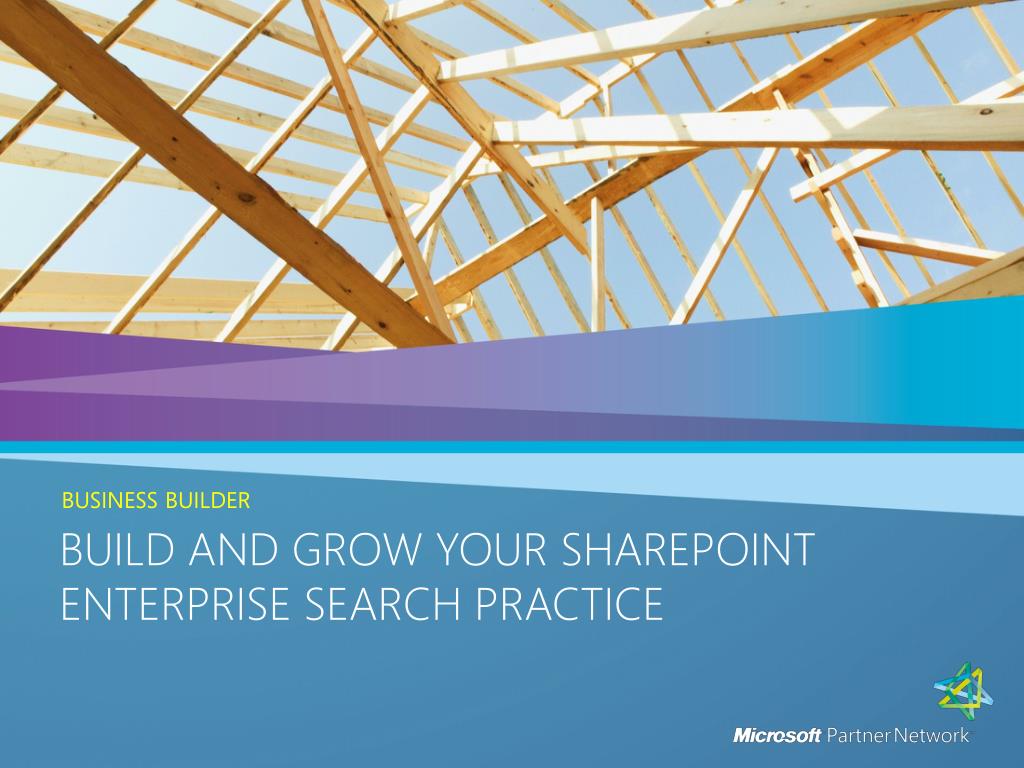 BUSINESS BUILDER

BUILD AND GROW YOUR SHAREPOINT ENTERPRISE SEARCH PRACTICE

Microsoft Partner Network